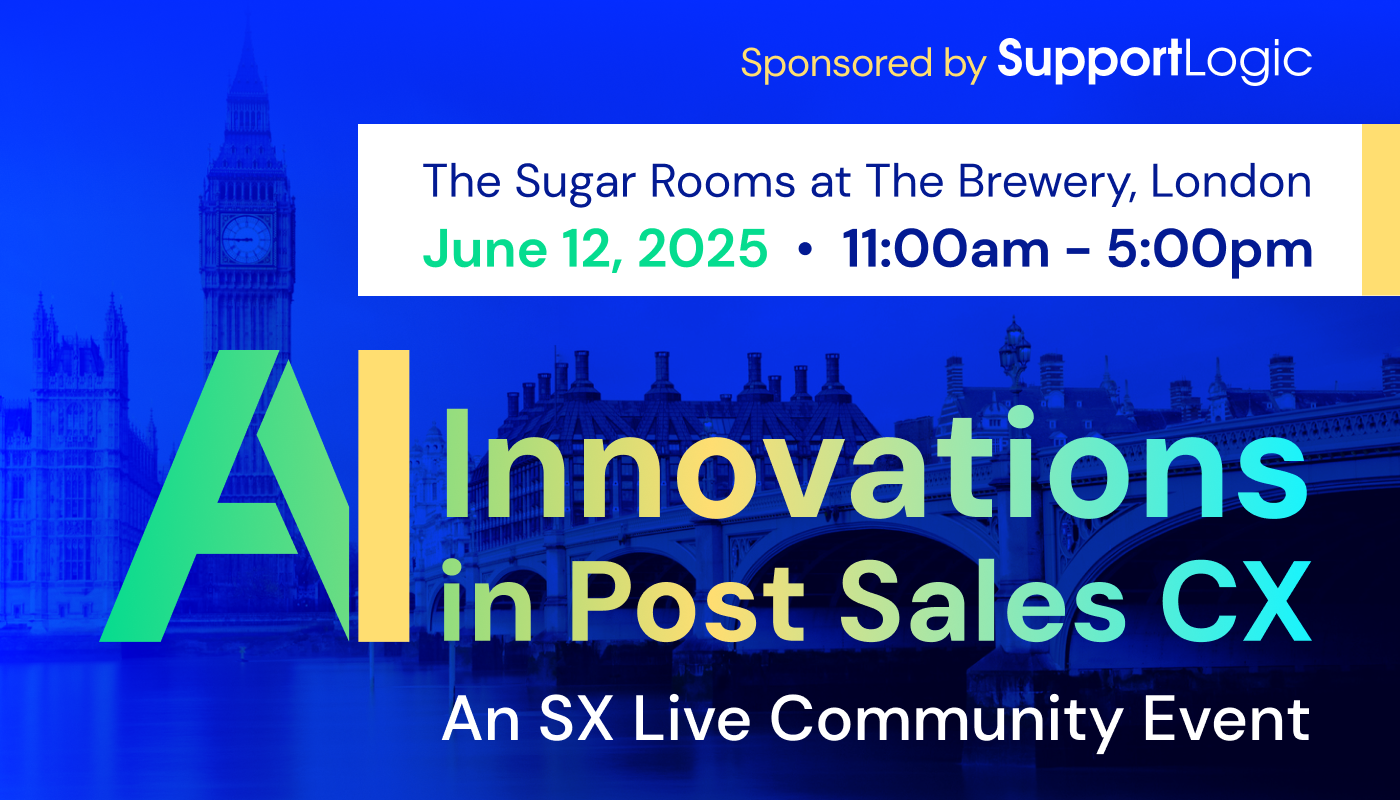 Sponsored by SupportLogic

The Sugar Rooms at The Brewery, London

June 12, 2025 • 11:00am - 5:00pm

AI Innovations in Post Sales CX

An SX Live Community Event